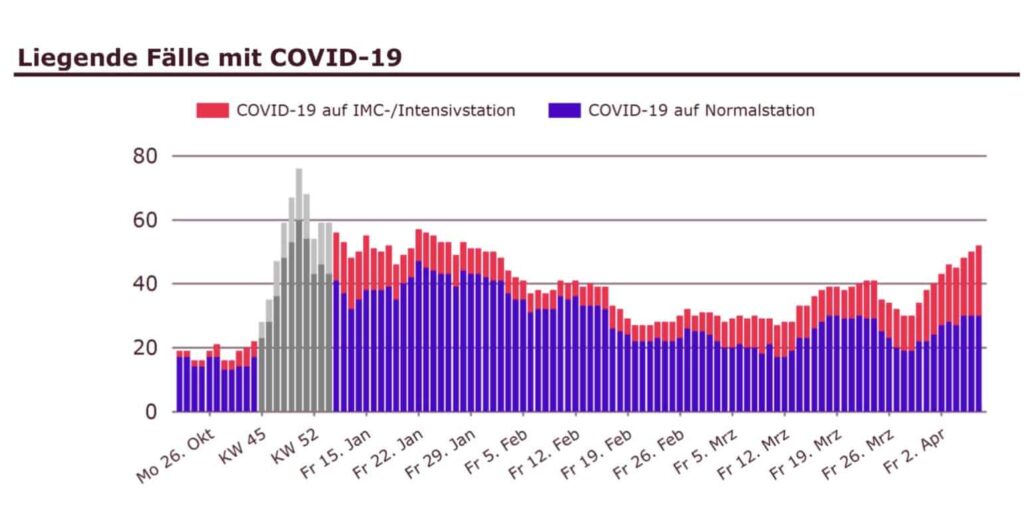 Liegende Fälle mit COVID-19

COVID-19 auf IMC-/Intensivstation
COVID-19 auf Normalstation

80
60
40
20
0

Mo 26. Okt
KW 45
KW 52
Fr 15. Jan
Fr 22. Jan
Fr 29. Jan
Fr 5. Feb
Fr 12. Feb
Fr 19. Feb
Fr 26. Feb
Fr 5. Mrz
Fr 12. Mrz
Fr 19. Mrz
Fr 26. Mrz
Fr 2. Apr